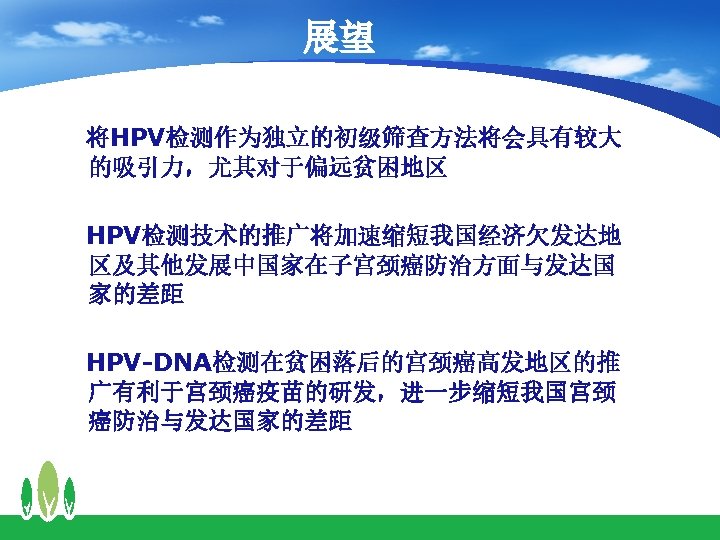 展望

将HPV检测作为独立的初级筛查方法将会具有较大的吸引力，尤其对于偏远贫困地区

HPV检测技术的推广将加速缩短我国经济欠发达地区及其他发展中国家在子宫颈癌防治方面与发达国家的差距

HPV-DNA检测在贫困落后的宫颈癌高发地区的推广有利于宫颈癌疫苗的研发，进一步缩短我国宫颈癌防治与发达国家的差距